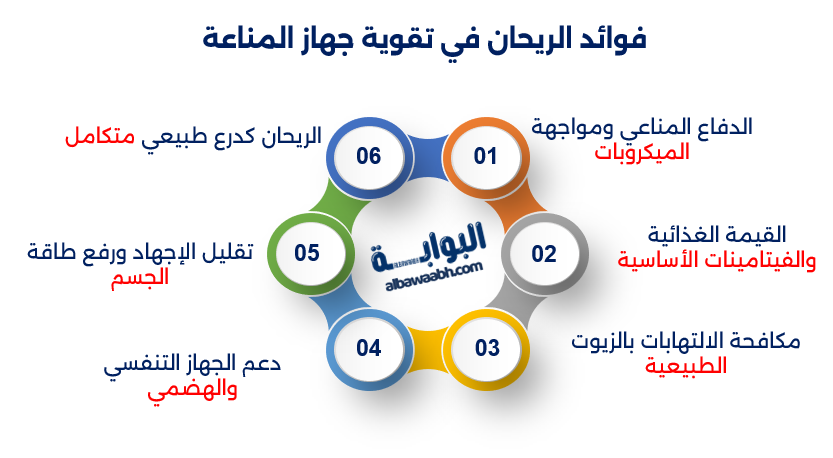 فوائد الريحان في تقوية جهاز المناعة

01
الدفاع المناعي ومواجهة الميكروبات

02
القيمة الغذائية والفيتامينات الأساسية

03
مكافحة الالتهابات بالزيوت الطبيعية

04
دعم الجهاز التنفسي والهضمي

05
تقليل الإجهاد ورفع طاقة الجسم

06
الريحان كدرع طبيعي متكامل

البوابة
albawaabh.com